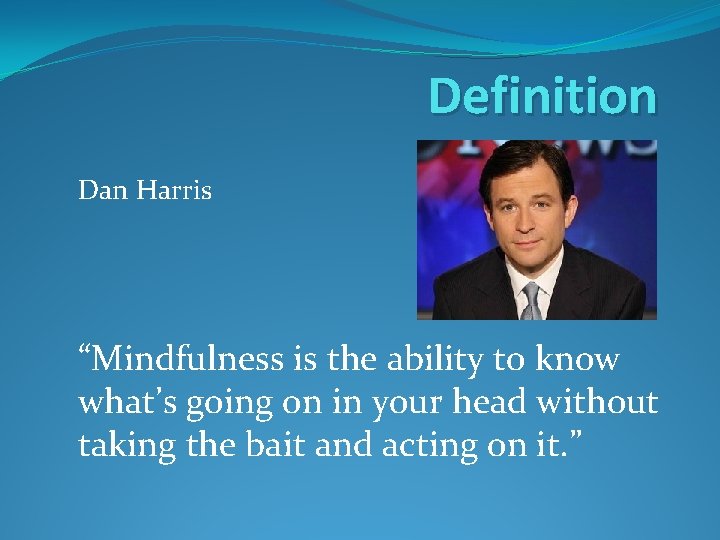 Definition

Dan Harris

“Mindfulness is the ability to know what’s going on in your head without taking the bait and acting on it.”